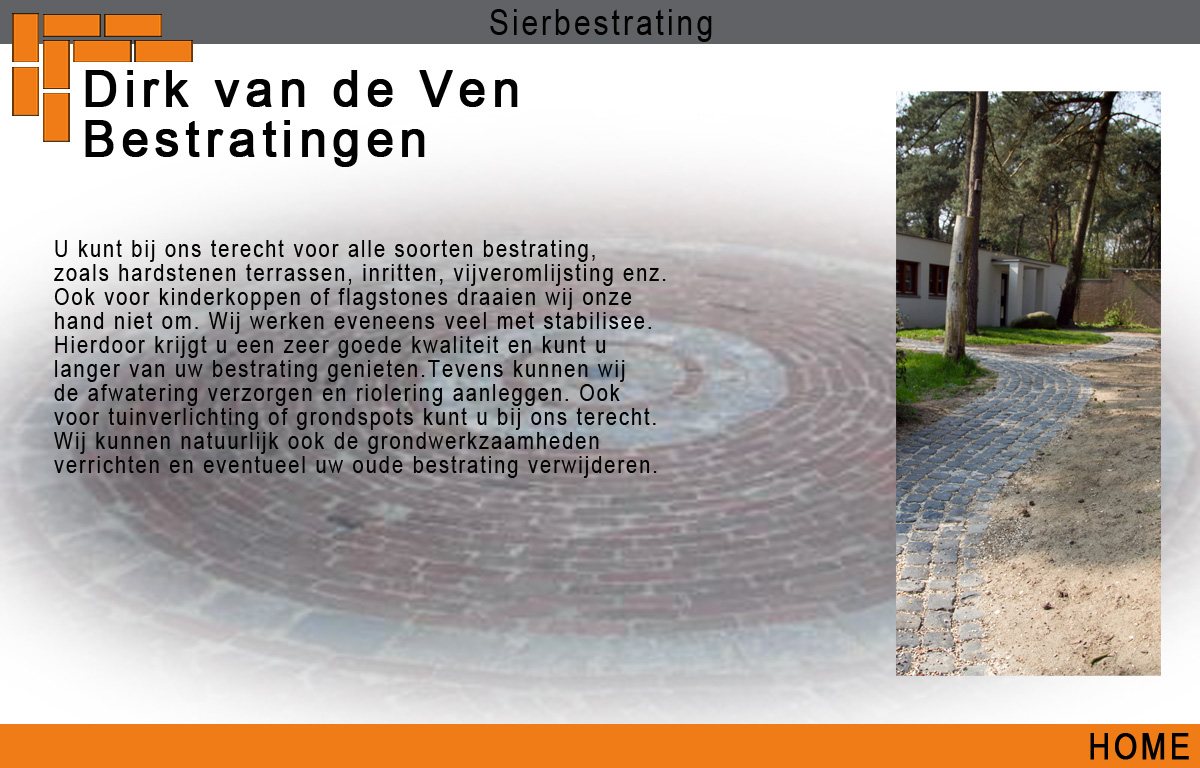 Sierbestrating

Dirk van de Ven Bestratingen

U kunt bij ons terecht voor alle soorten bestrating, zoals hardstenen terrassen, inritten, vijveromlijsting enz. Ook voor kinderkoppen of flagstones draaien wij onze hand niet om. Wij werken eveneens veel met stabilisee. Hierdoor krijgt u een zeer goede kwaliteit en kunt u langer van uw bestrating genieten.Tevens kunnen wij de afwatering verzorgen en riolering aanleggen. Ook voor tuinverlichting of grondspots kunt u bij ons terecht. Wij kunnen natuurlijk ook de grondwerkzaamheden verrichten en eventueel uw oude bestrating verwijderen.

HOME